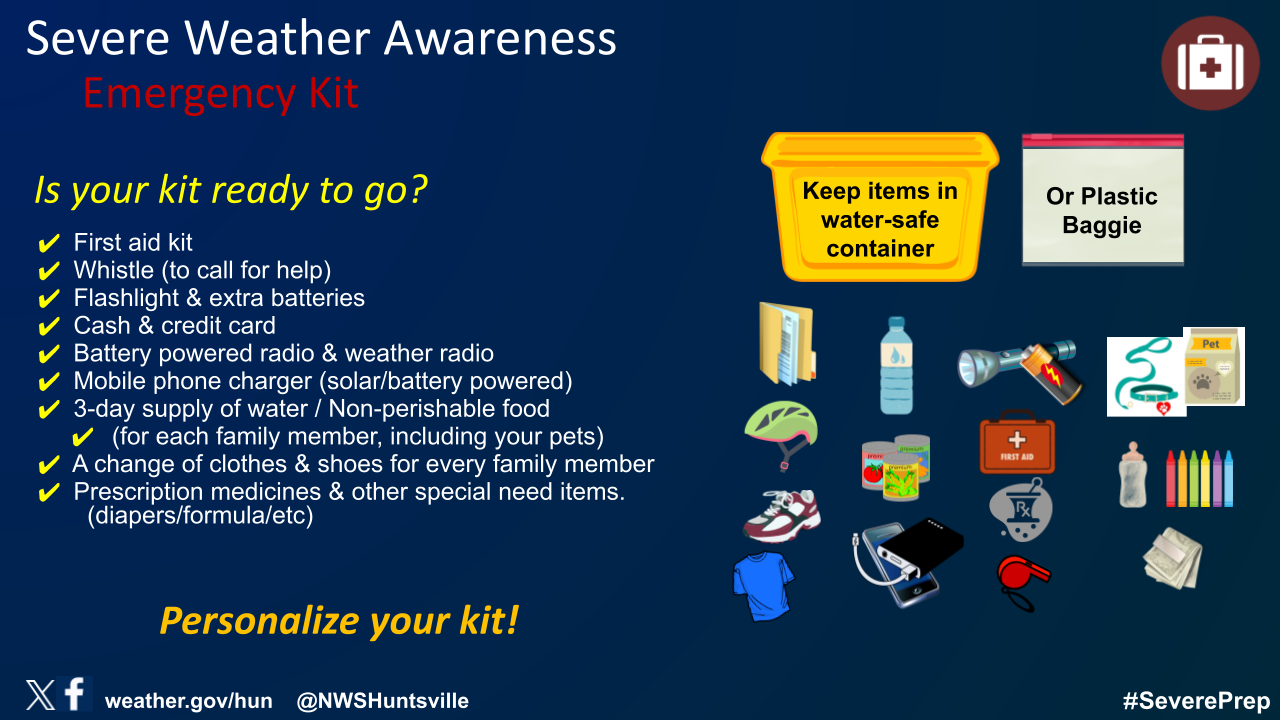 Severe Weather Awareness
Emergency Kit

Is your kit ready to go?

✔ First aid kit
✔ Whistle (to call for help)
✔ Flashlight & extra batteries
✔ Cash & credit card
✔ Battery powered radio & weather radio
✔ Mobile phone charger (solar/battery powered)
✔ 3-day supply of water / Non-perishable food
✔ (for each family member, including your pets)
✔ A change of clothes & shoes for every family member
✔ Prescription medicines & other special need items. (diapers/formula/etc)

Personalize your kit!

Keep items in water-safe container

Or Plastic Baggie

Pet

FIRST AID

Rx

weather.gov/hun @NWSHuntsville

#SeverePrep